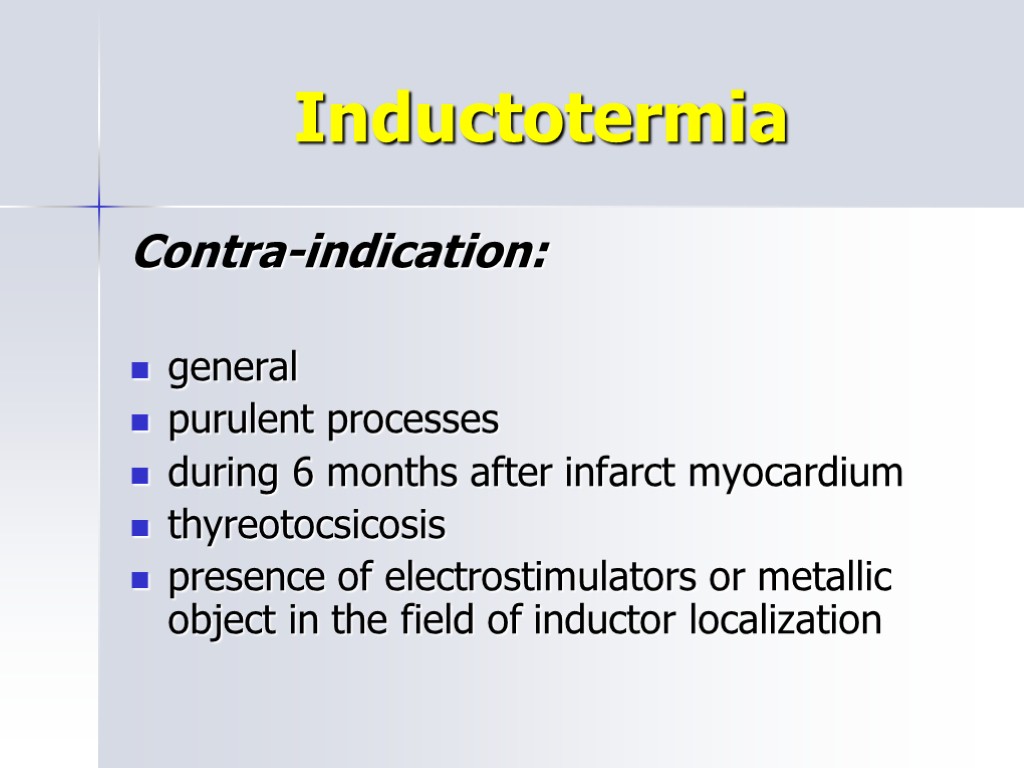 Inductotermia

Contra-indication:

- general
- purulent processes
- during 6 months after infarct myocardium
- thyreotocsicosis
- presence of electrostimulators or metallic object in the field of inductor localization